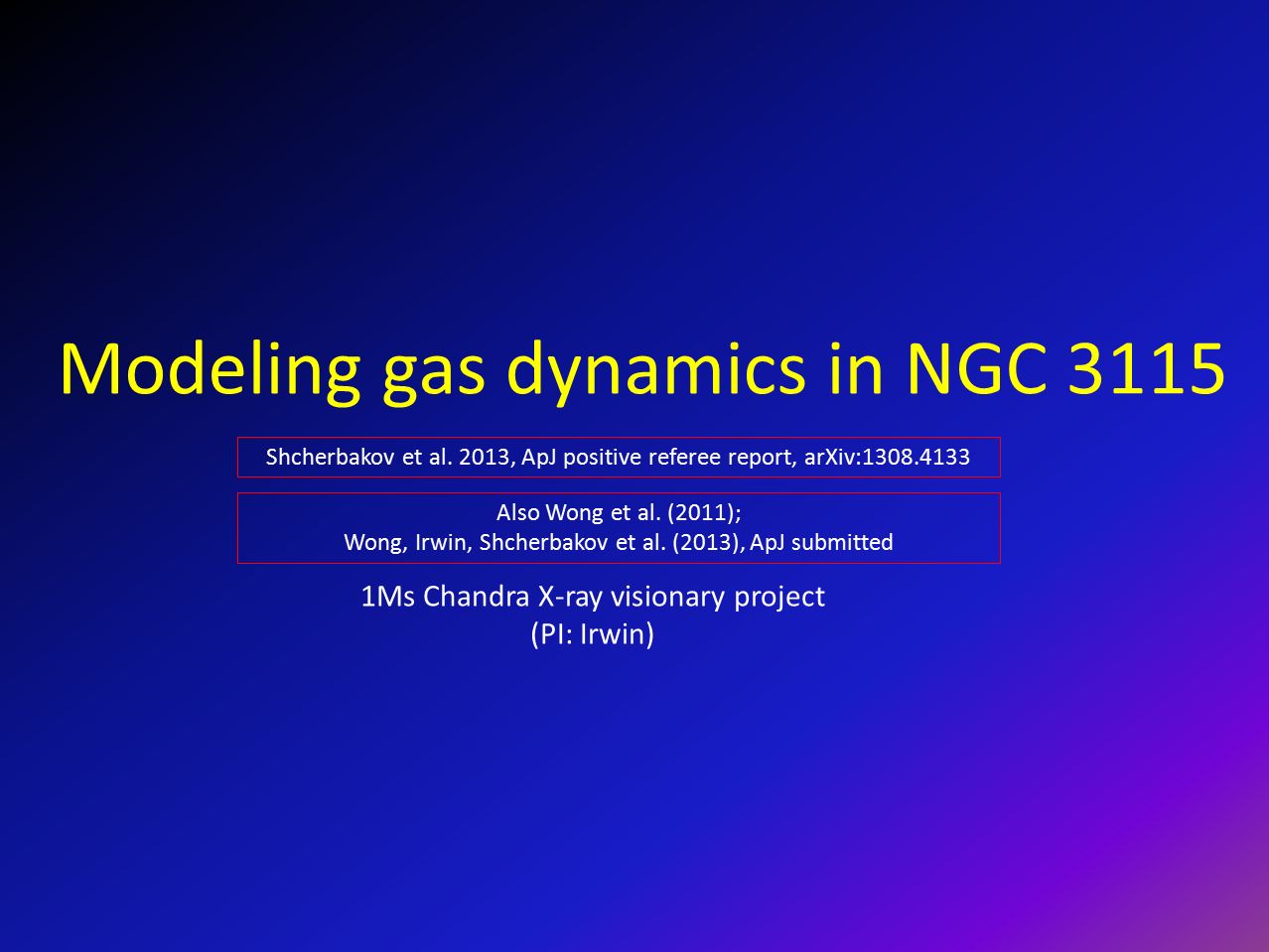 Modeling gas dynamics in NGC 3115

Shcherbakov et al. 2013, ApJ positive referee report, arXiv:1308.4133

Also Wong et al. (2011);
Wong, Irwin, Shcherbakov et al. (2013), ApJ submitted

1Ms Chandra X-ray visionary project
(PI: Irwin)